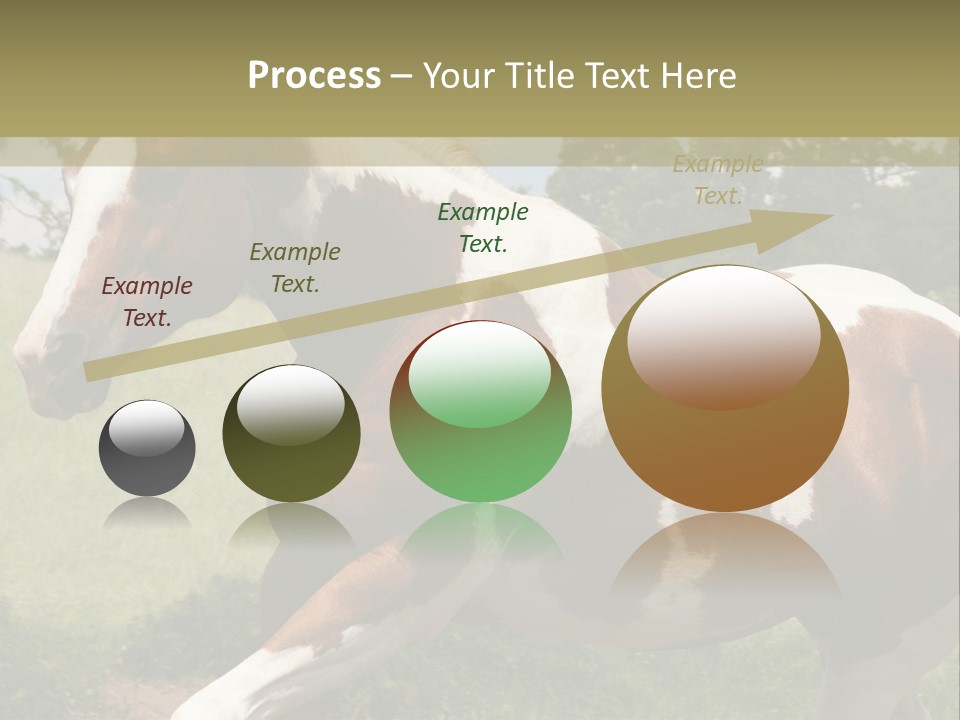 Process – Your Title Text Here

Example Text.

Example Text.

Example Text.

Example Text.